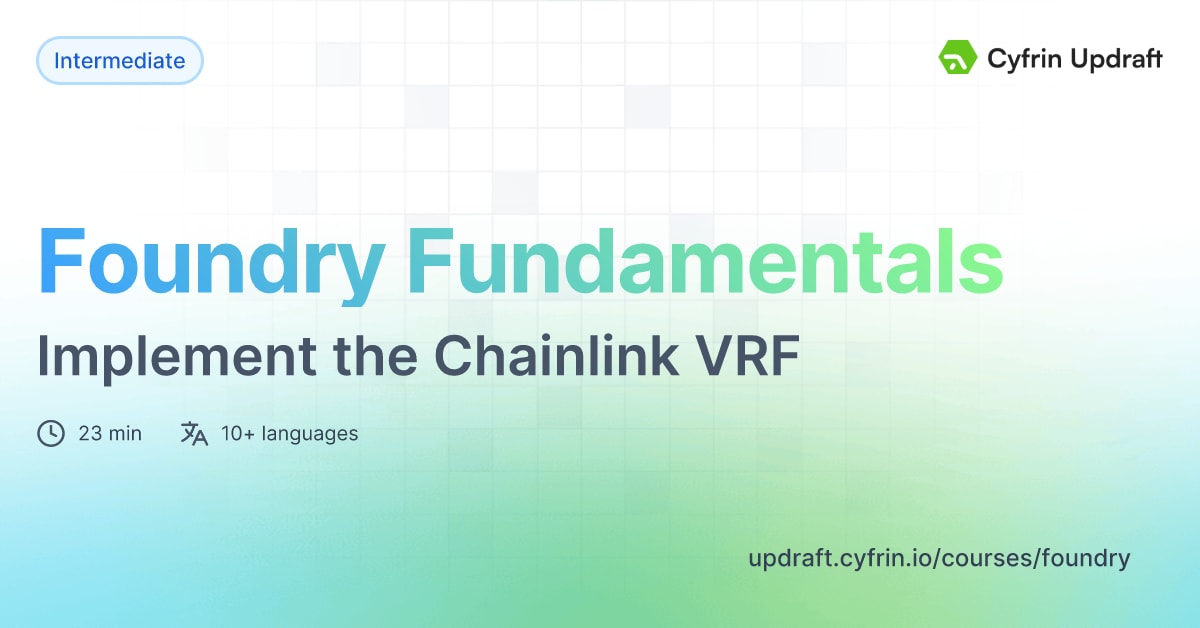 Intermediate

Cyfrin Updraft

Foundry Fundamentals

Implement the Chainlink VRF

23 min

10+ languages

updraft.cyfrin.io/courses/foundry